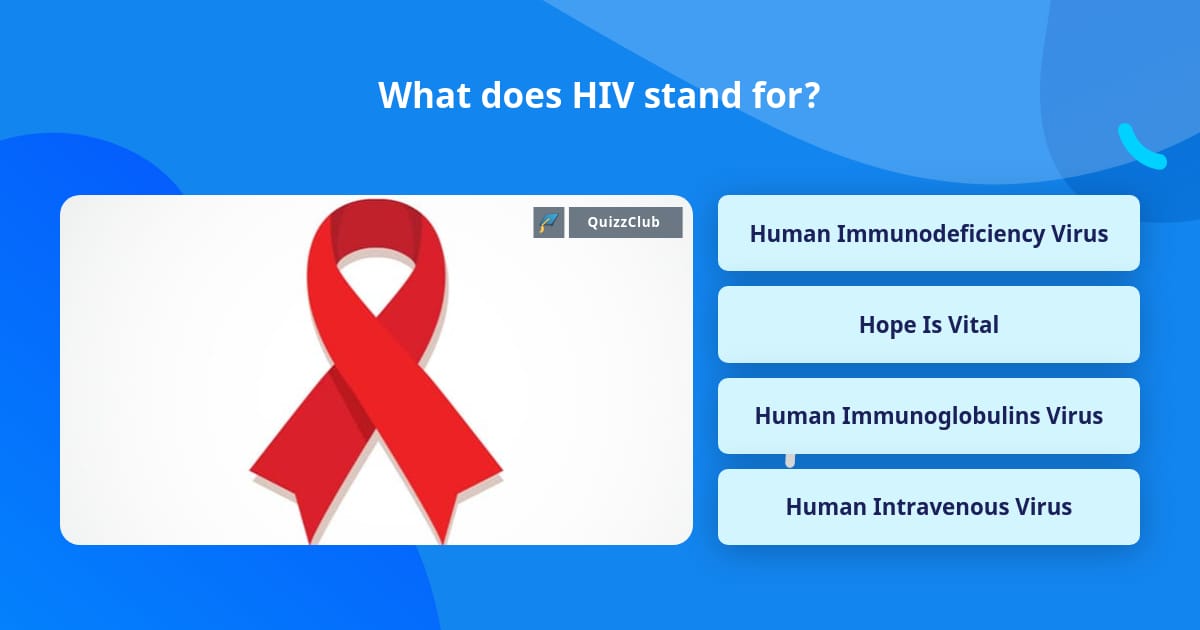 What does HIV stand for?

QuizzClub

Human Immunodeficiency Virus

Hope Is Vital

Human Immunoglobulins Virus

Human Intravenous Virus